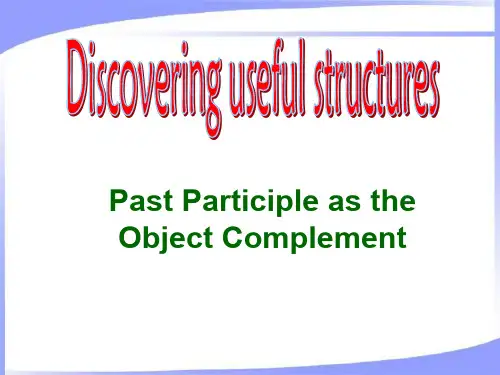 Discovering useful structures

Past Participle as the Object Complement